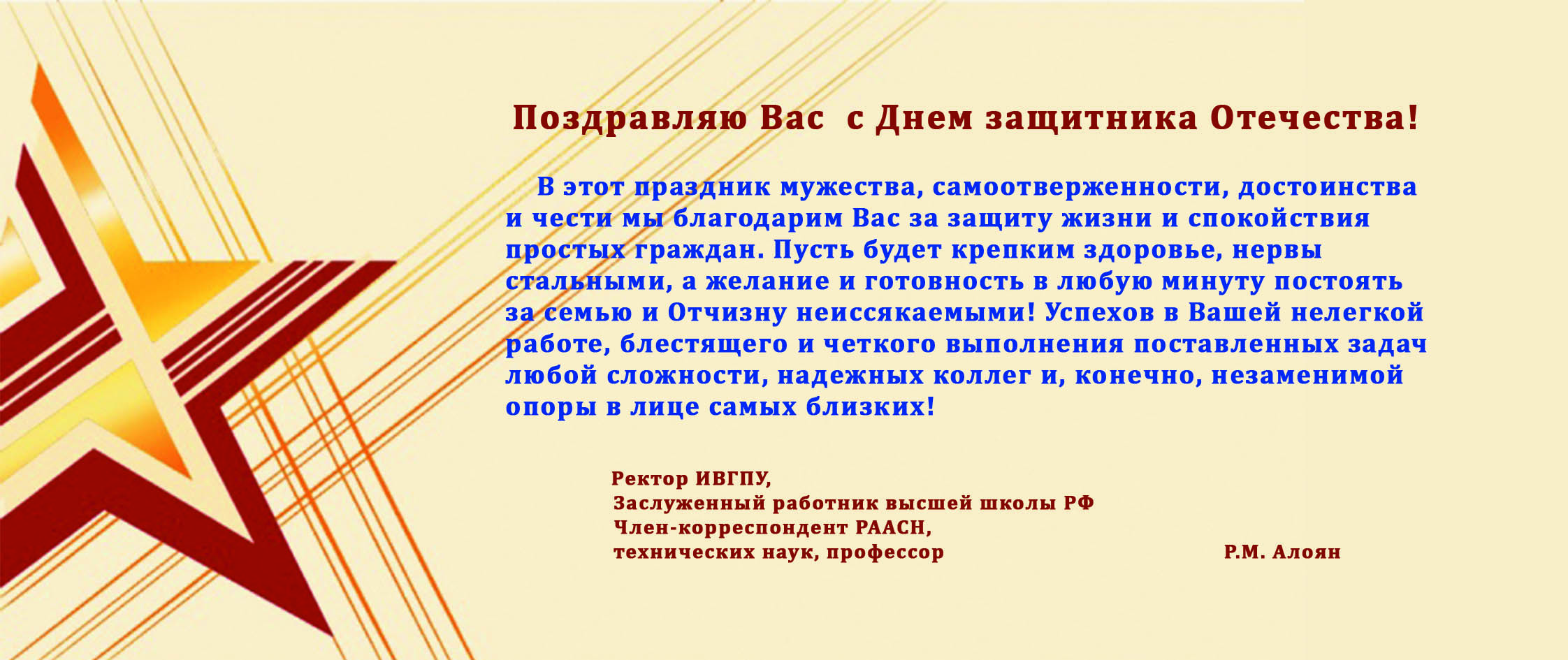 Поздравляю Вас  с Днем защитника Отечества!

В этот праздник мужества, самоотверженности, достоинства и чести мы благодарим Вас за защиту жизни и спокойствия простых граждан. Пусть будет крепким здоровье, нервы стальными, а желание и готовность в любую минуту постоять за семью и Отчизну неиссякаемыми! Успехов в Вашей нелегкой работе, блестящего и четкого выполнения поставленных задач любой сложности, надежных коллег и, конечно, незаменимой опоры в лице самых близких!

Ректор ИВГПУ,
Заслуженный работник высшей школы РФ
Член-корреспондент РААСН,
технических наук, профессор

Р.М. Алоян